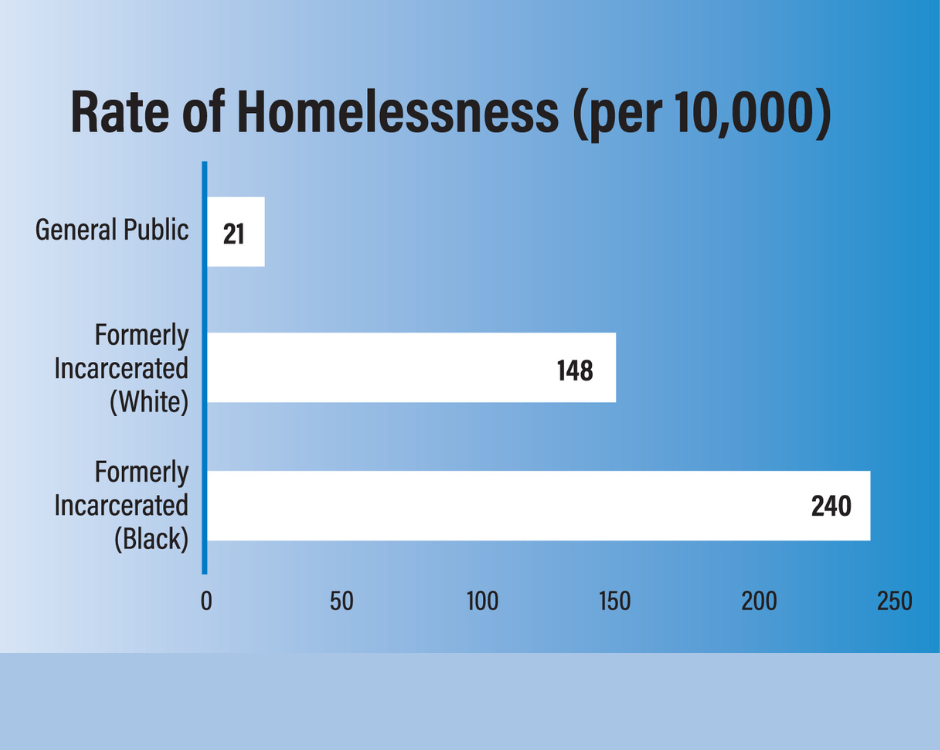 Rate of Homelessness (per 10,000)

General Public
21

Formerly Incarcerated (White)
148

Formerly Incarcerated (Black)
240

0
50
100
150
200
250